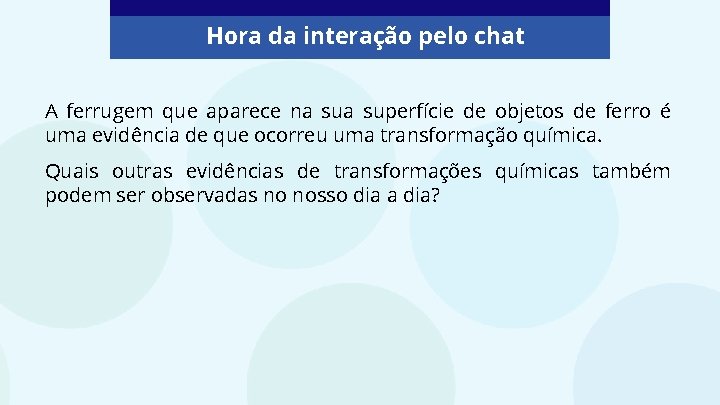 Hora da interação pelo chat

A ferrugem que aparece na sua superfície de objetos de ferro é uma evidência de que ocorreu uma transformação química.

Quais outras evidências de transformações químicas também podem ser observadas no nosso dia a dia?